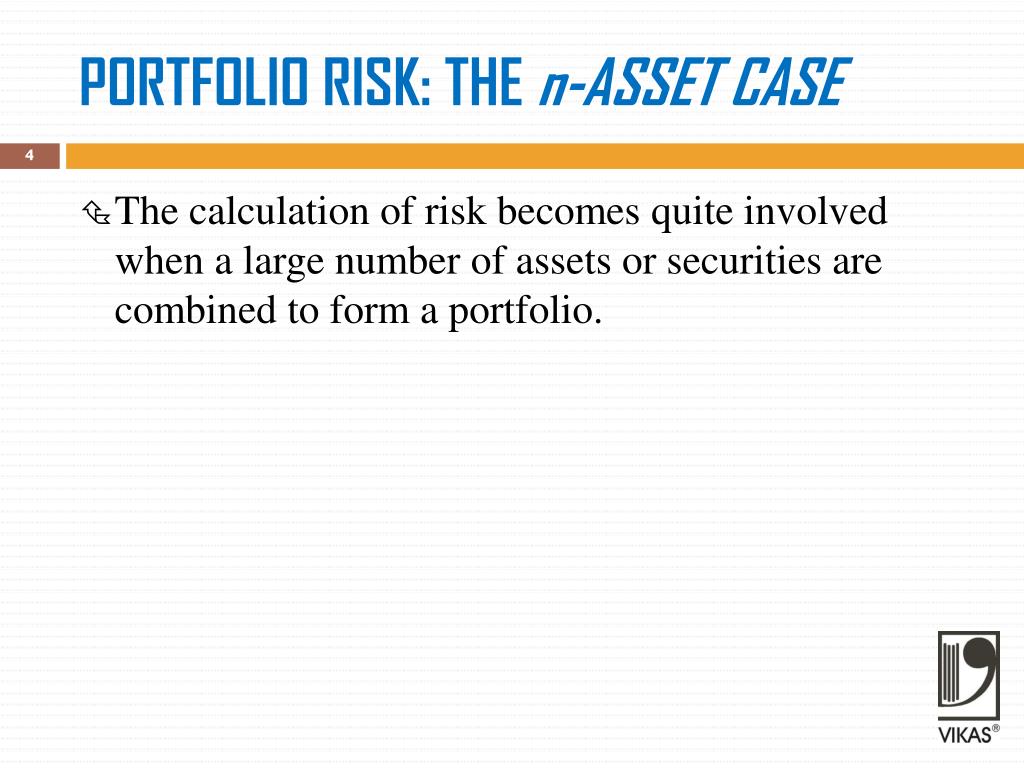 PORTFOLIO RISK: THE n-ASSET CASE

4

The calculation of risk becomes quite involved when a large number of assets or securities are combined to form a portfolio.

VIKAS®